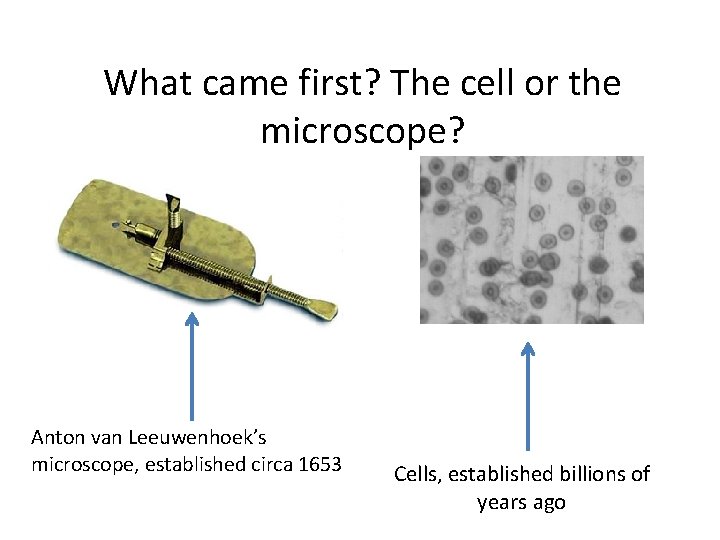 What came first? The cell or the microscope?

Anton van Leeuwenhoek's microscope, established circa 1653

Cells, established billions of years ago